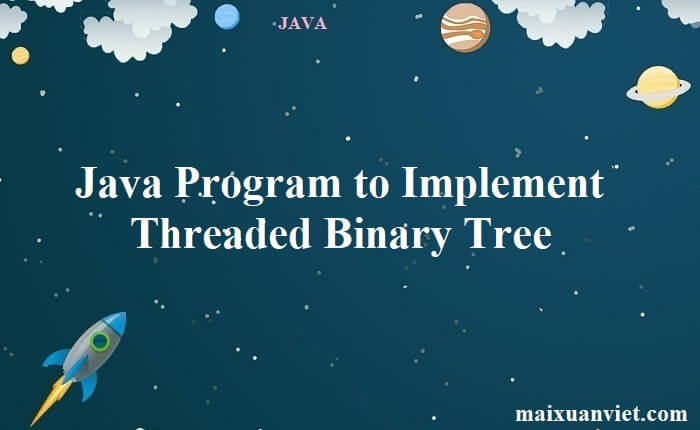 JAVA

Java Program to Implement Threaded Binary Tree

maixuanviet.com